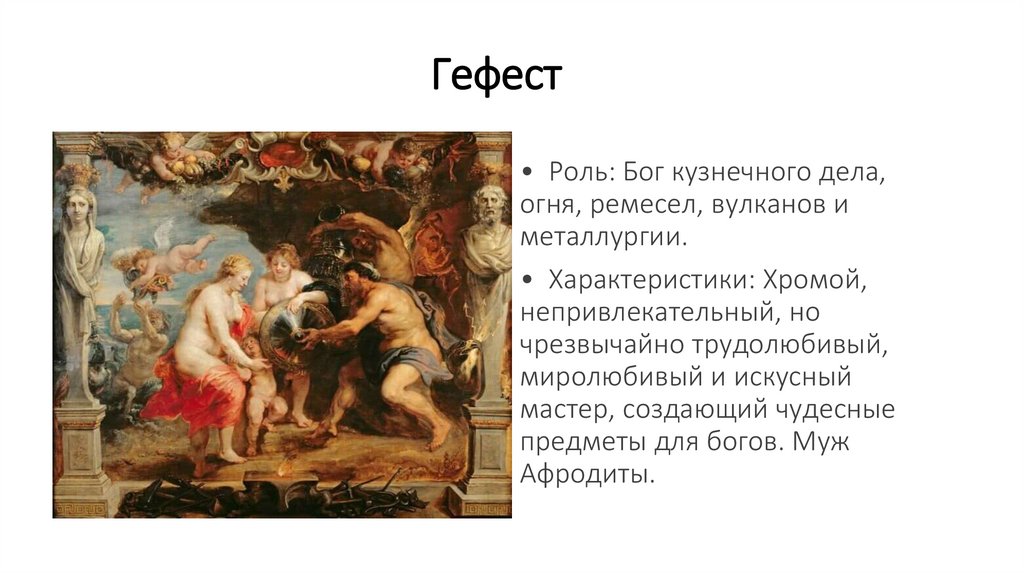 Гефест

• Роль: Бог кузнечного дела, огня, ремесел, вулканов и металлургии.

• Характеристики: Хромой, непривлекательный, но чрезвычайно трудолюбивый, миролюбивый и искусный мастер, создающий чудесные предметы для богов. Муж Афродиты.